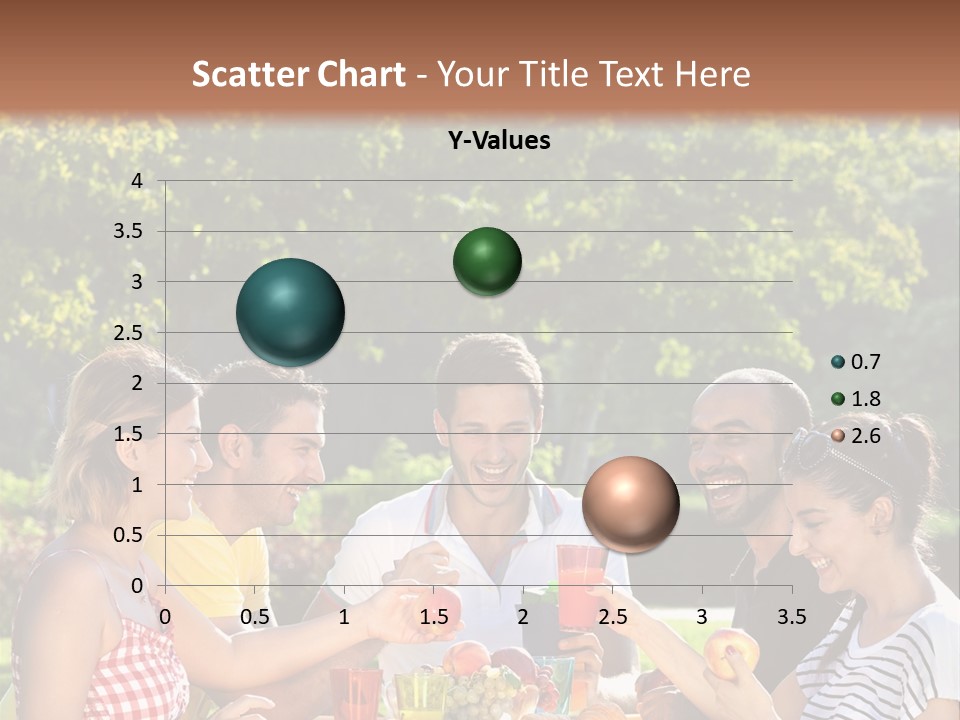 Scatter Chart - Your Title Text Here

Y-Values

4
3.5
3
2.5
2
1.5
1
0.5
0

0 0.5 1 1.5 2 2.5 3 3.5

0.7
1.8
2.6